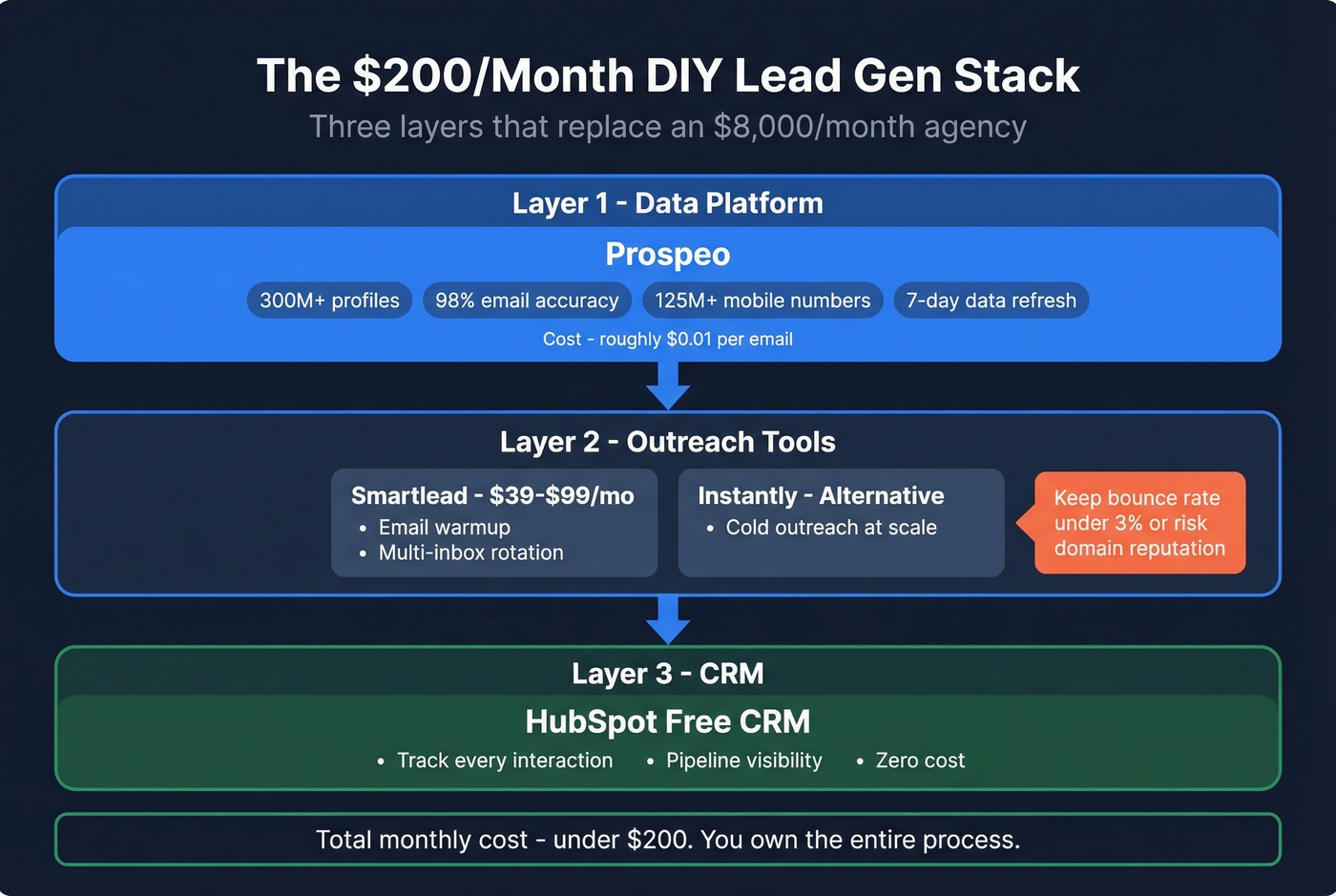 The \$200/Month DIY Lead Gen Stack
Three layers that replace an \$8,000/month agency

Layer 1 - Data Platform

Prospeo

300M+ profiles
98% email accuracy
125M+ mobile numbers
7-day data refresh

Cost - roughly \$0.01 per email

Layer 2 - Outreach Tools

Smartlead - \$39-\$99/mo
• Email warmup
• Multi-inbox rotation

Instantly - Alternative
• Cold outreach at scale

Keep bounce rate under 3% or risk domain reputation

Layer 3 - CRM

HubSpot Free CRM
• Track every interaction • Pipeline visibility • Zero cost

Total monthly cost - under \$200. You own the entire process.